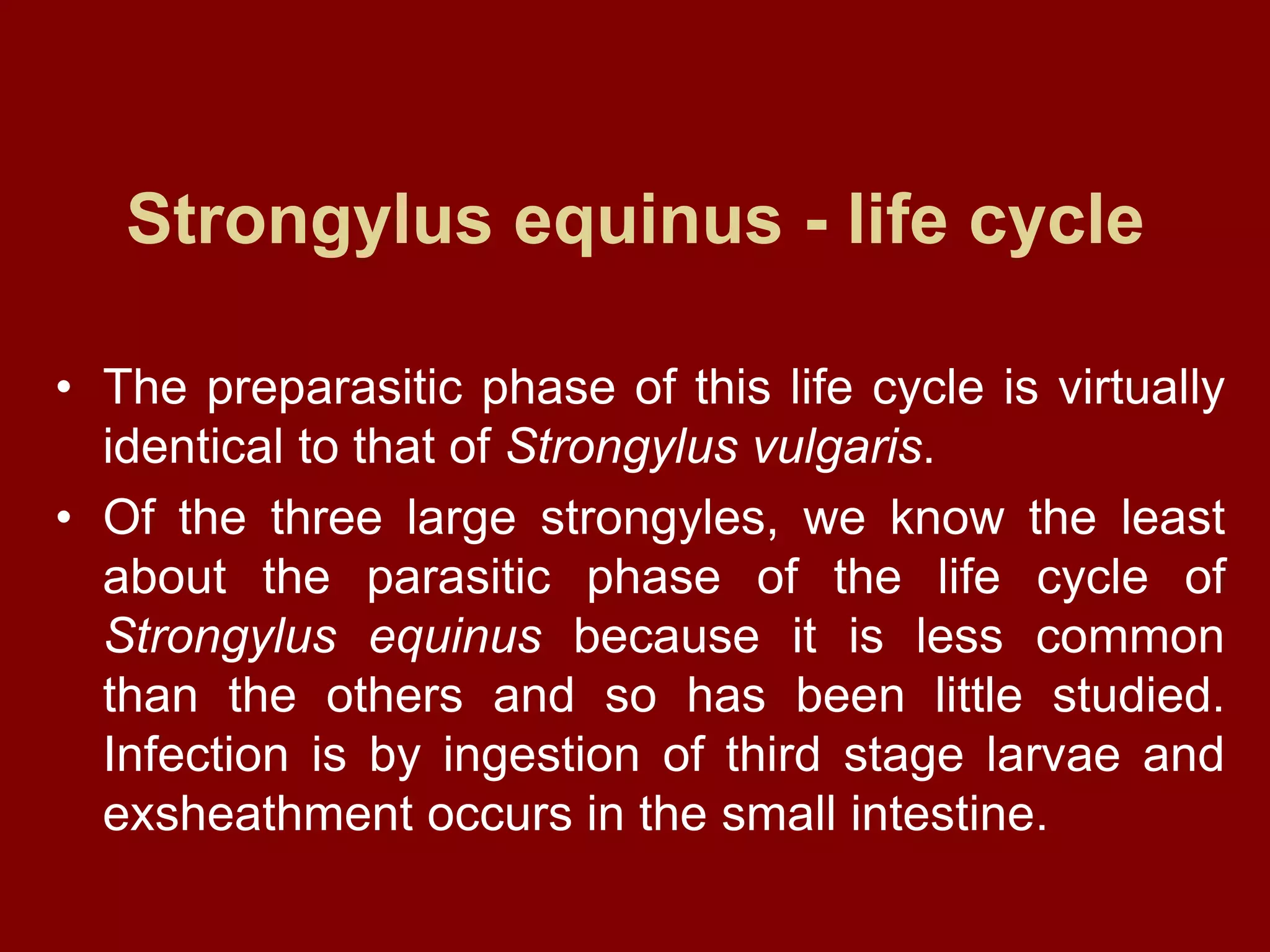 Strongylus equinus - life cycle

• The preparasitic phase of this life cycle is virtually identical to that of Strongylus vulgaris.

• Of the three large strongyles, we know the least about the parasitic phase of the life cycle of Strongylus equinus because it is less common than the others and so has been little studied. Infection is by ingestion of third stage larvae and exsheathment occurs in the small intestine.